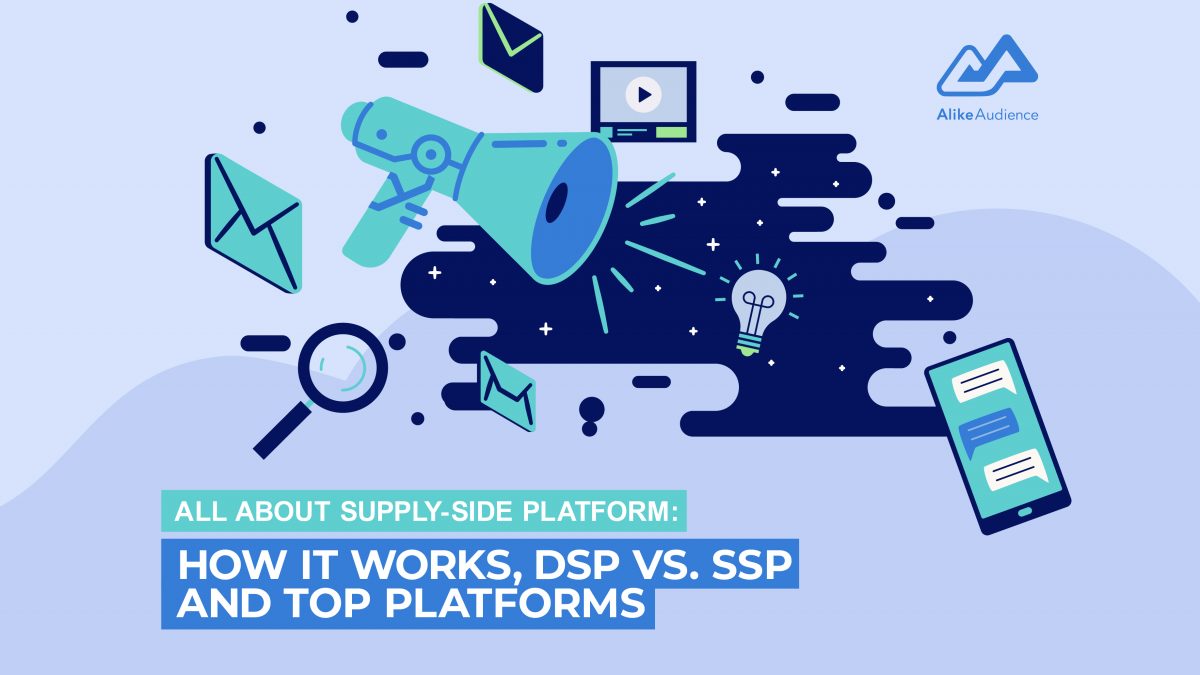 AlikeAudience

ALL ABOUT SUPPLY-SIDE PLATFORM:

HOW IT WORKS, DSP VS. SSP AND TOP PLATFORMS